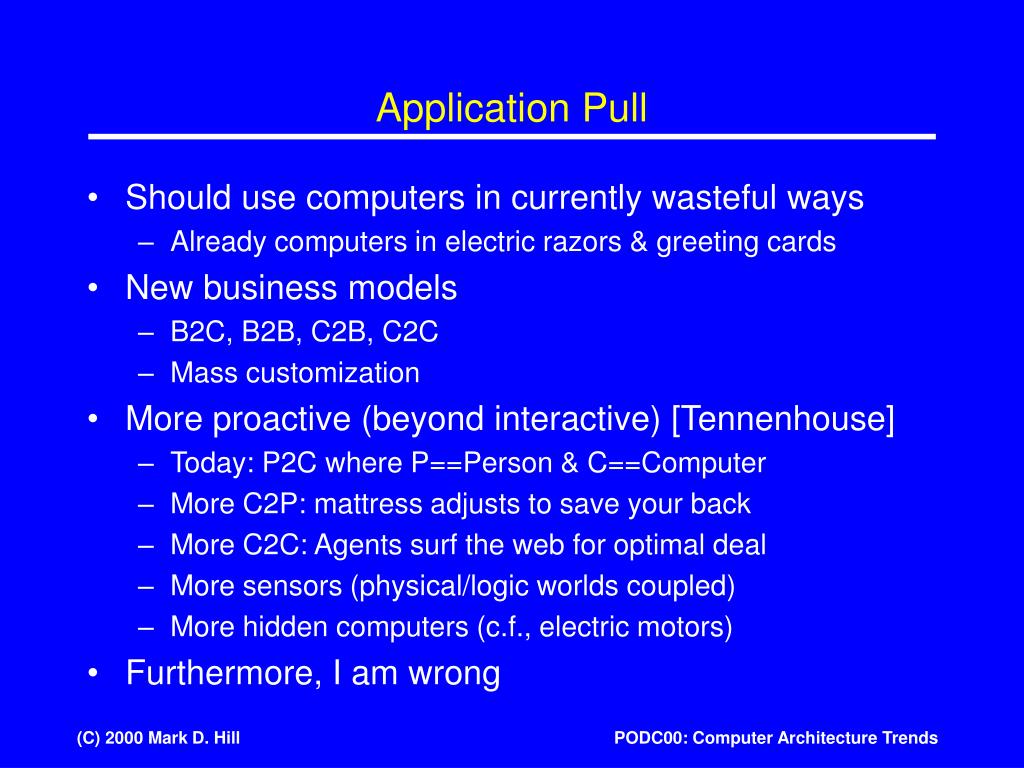 Application Pull

• Should use computers in currently wasteful ways
 – Already computers in electric razors & greeting cards
• New business models
 – B2C, B2B, C2B, C2C
 – Mass customization
• More proactive (beyond interactive) [Tennenhouse]
 – Today: P2C where P==Person & C==Computer
 – More C2P: mattress adjusts to save your back
 – More C2C: Agents surf the web for optimal deal
 – More sensors (physical/logic worlds coupled)
 – More hidden computers (c.f., electric motors)
• Furthermore, I am wrong

(C) 2000 Mark D. Hill

PODC00: Computer Architecture Trends